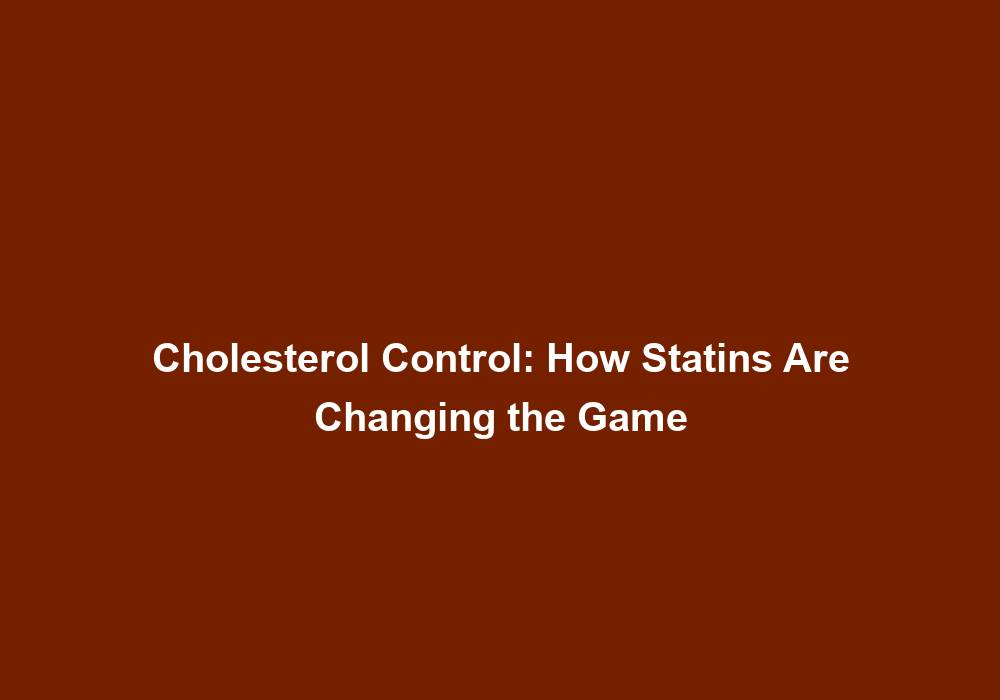 Cholesterol Control: How Statins Are Changing the Game